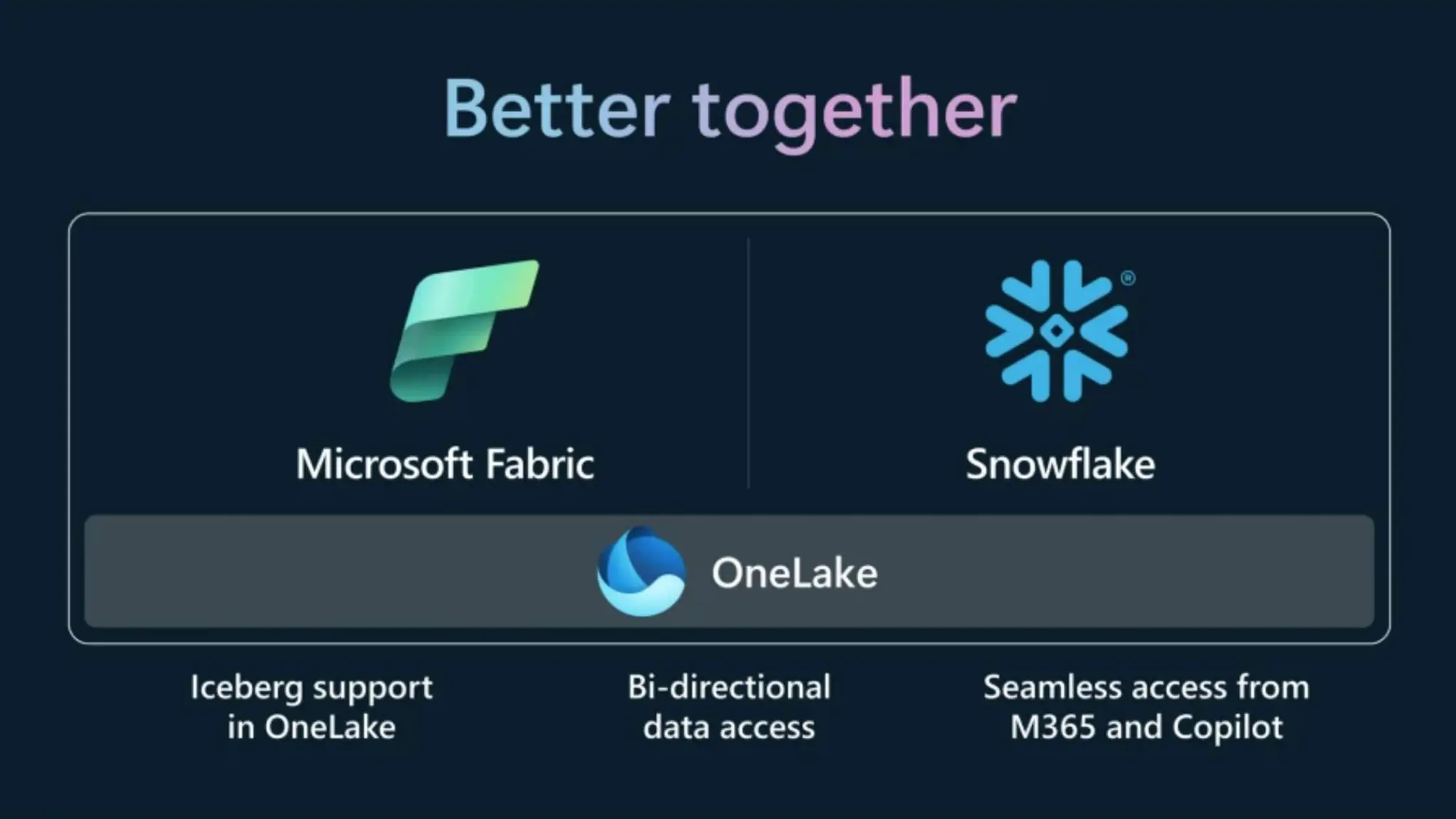 Better together

Microsoft Fabric

Snowflake

OneLake

Iceberg support in OneLake

Bi-directional data access

Seamless access from M365 and Copilot